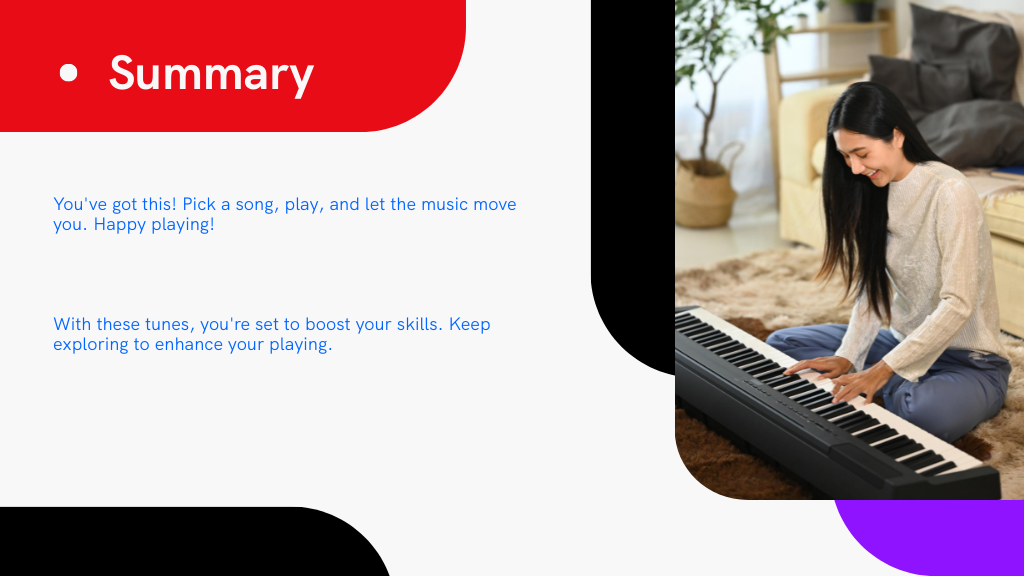 • Summary

You've got this! Pick a song, play, and let the music move you. Happy playing!

With these tunes, you're set to boost your skills. Keep exploring to enhance your playing.